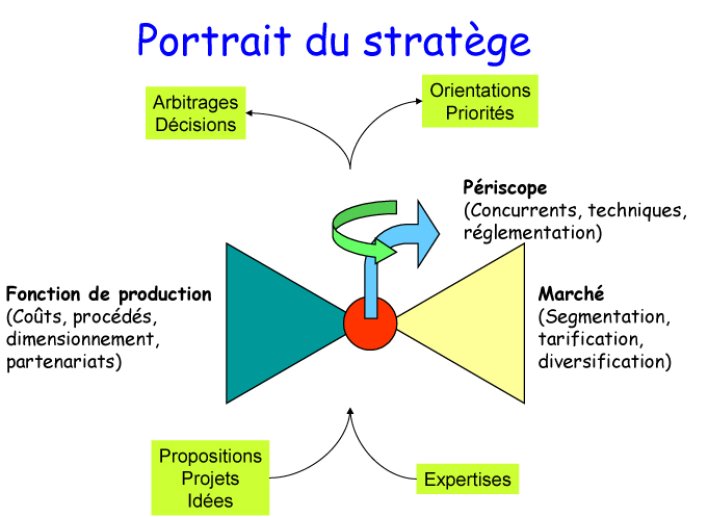 Portrait du stratège

Arbitrages
Décisions

Orientations
Priorités

Périscope
(Concurrents, techniques, réglementation)

Fonction de production
(Coûts, procédés, dimensionnement, partenariats)

Marché
(Segmentation, tarification, diversification)

Propositions
Projets
Idées

Expertises